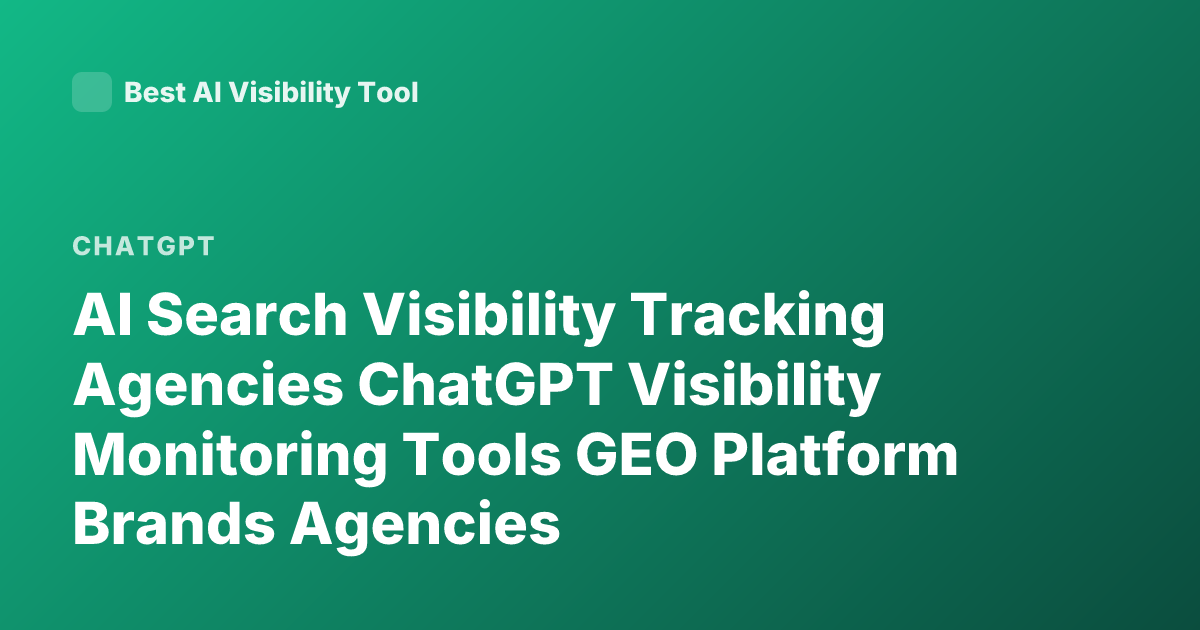 Best AI Visibility Tool

CHATGPT

AI Search Visibility Tracking Agencies ChatGPT Visibility Monitoring Tools GEO Platform Brands Agencies